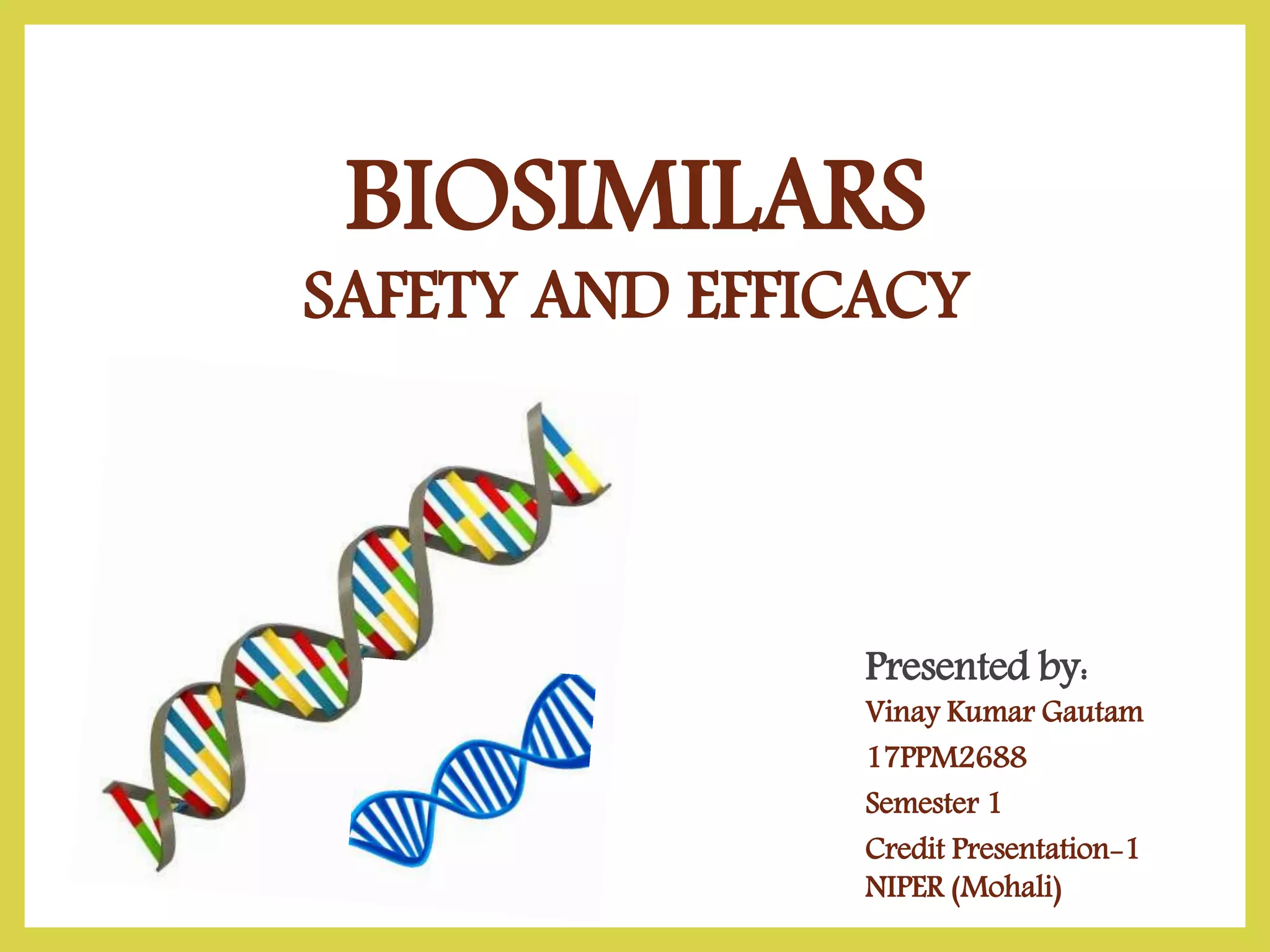 BIOSIMILARS
SAFETY AND EFFICACY

Presented by:
Vinay Kumar Gautam
17PPM2688
Semester 1
Credit Presentation-1
NIPER (Mohali)